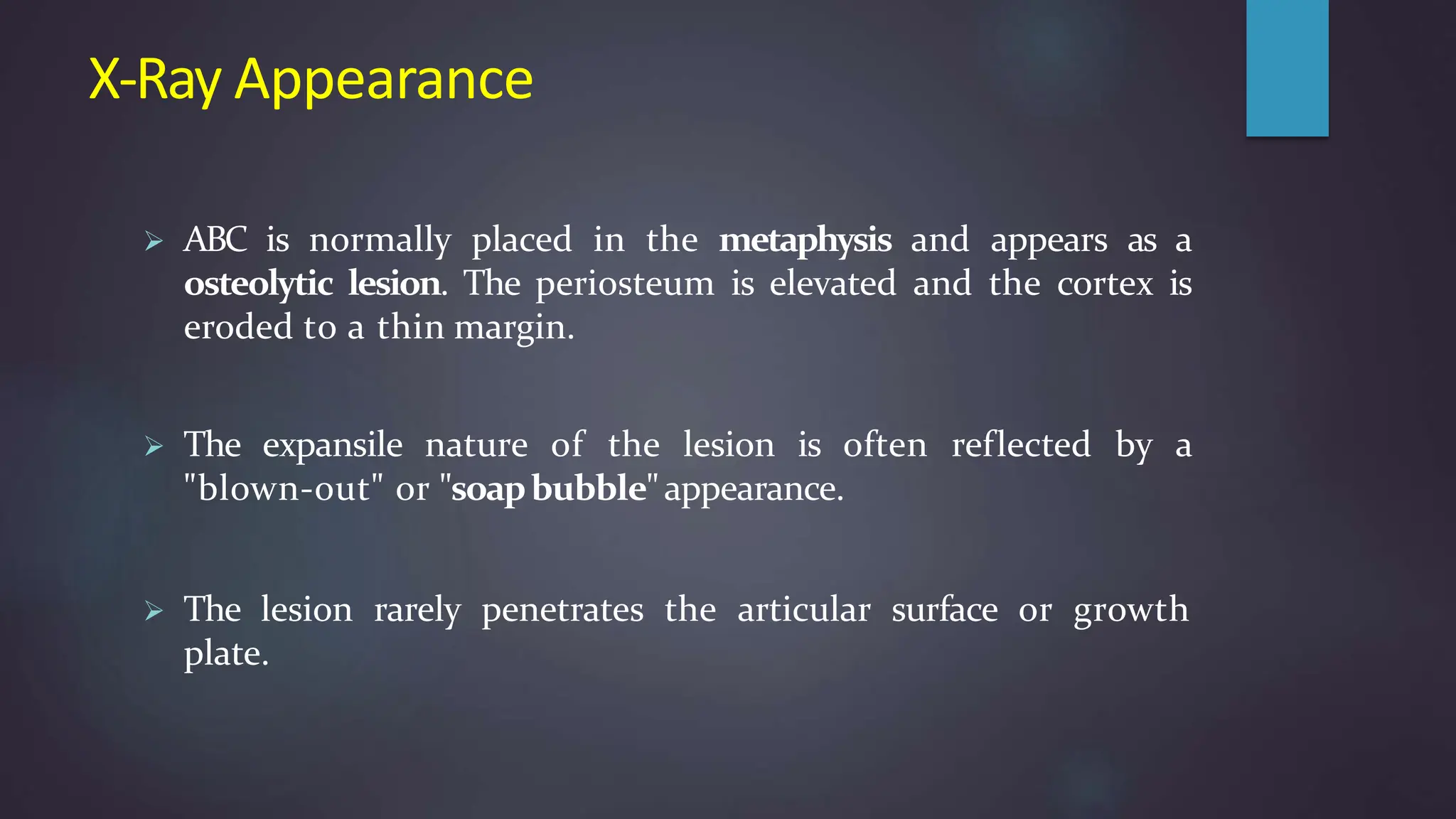 X-Ray Appearance

➢ ABC is normally placed in the metaphysis and appears as a osteolytic lesion. The periosteum is elevated and the cortex is eroded to a thin margin.

➢ The expansile nature of the lesion is often reflected by a "blown-out" or "soap bubble" appearance.

➢ The lesion rarely penetrates the articular surface or growth plate.